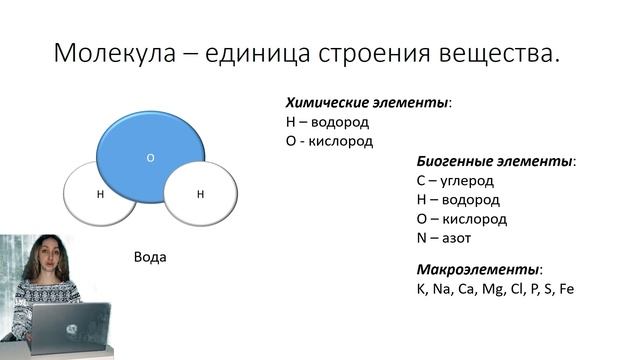 Молекула – единица строения вещества.

O

H

H

Вода

Химические элементы:
H – водород
O - кислород

Биогенные элементы:
C – углерод
H – водород
O – кислород
N – азот

Макроэлементы:
K, Na, Ca, Mg, Cl, P, S, Fe